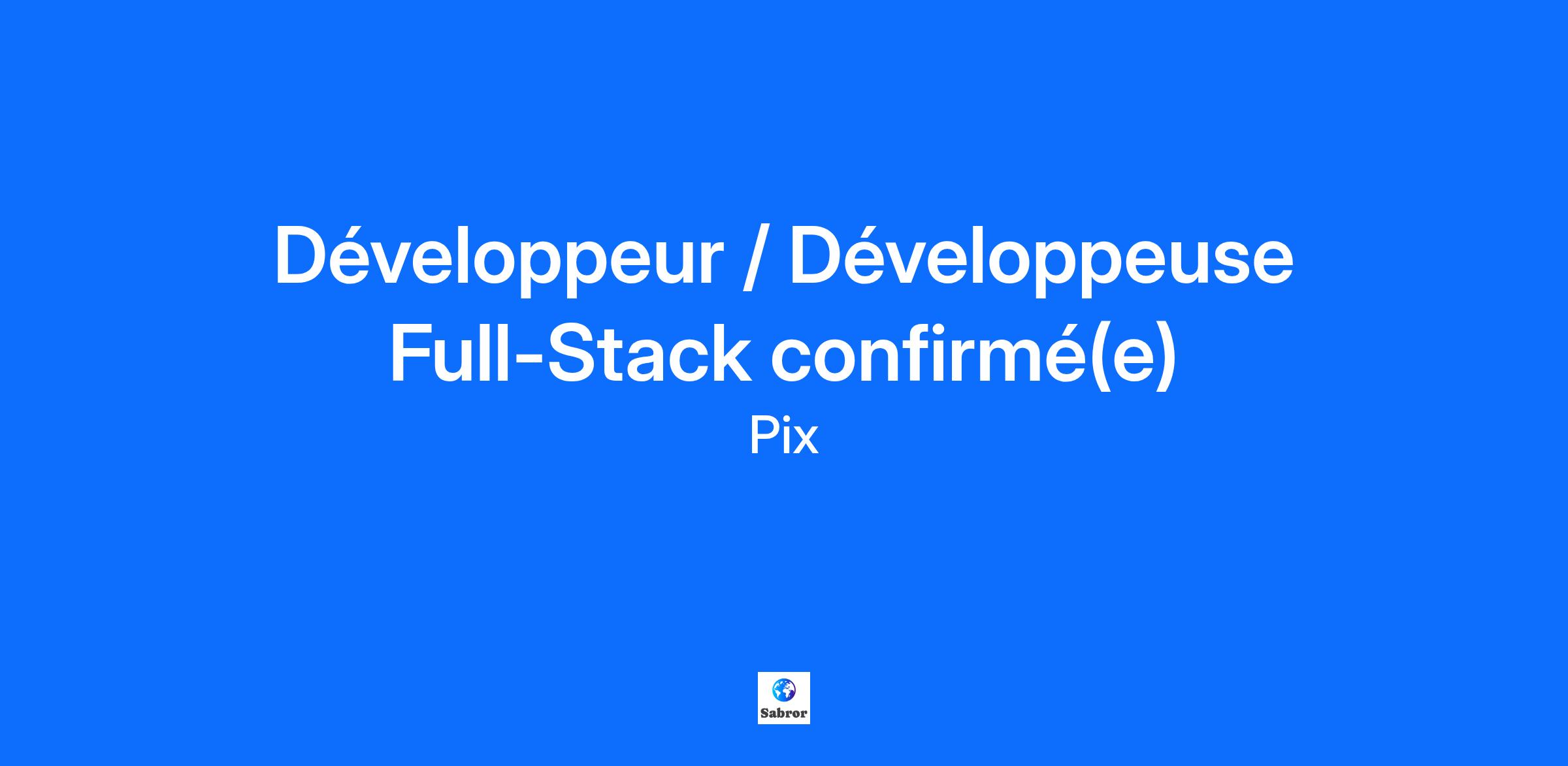 Développeur / Développeuse Full-Stack confirmé(e)

Pix

Sabror